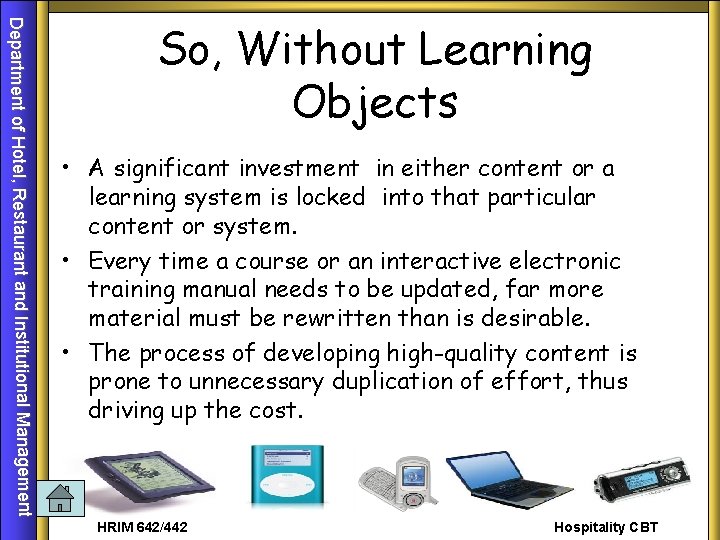 Department of Hotel, Restaurant and Institutional Management

So, Without Learning Objects

• A significant investment in either content or a learning system is locked into that particular content or system.

• Every time a course or an interactive electronic training manual needs to be updated, far more material must be rewritten than is desirable.

• The process of developing high-quality content is prone to unnecessary duplication of effort, thus driving up the cost.

HRIM 642/442

Hospitality CBT